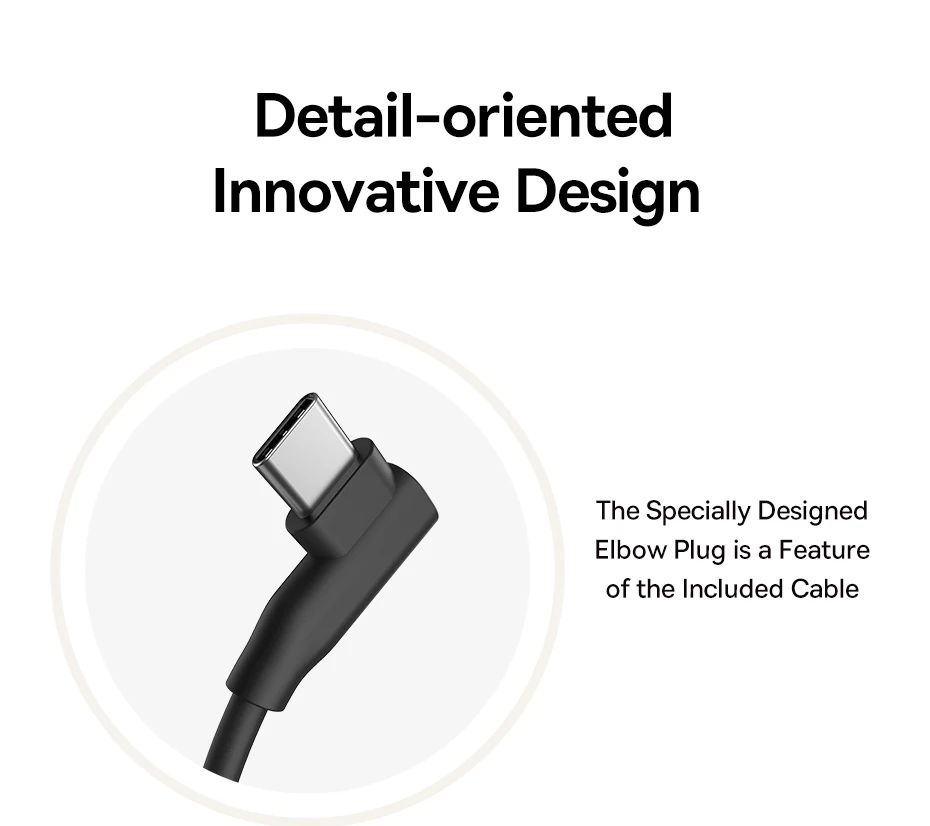 Detail-oriented
Innovative Design

The Specially Designed Elbow Plug is a Feature of the Included Cable